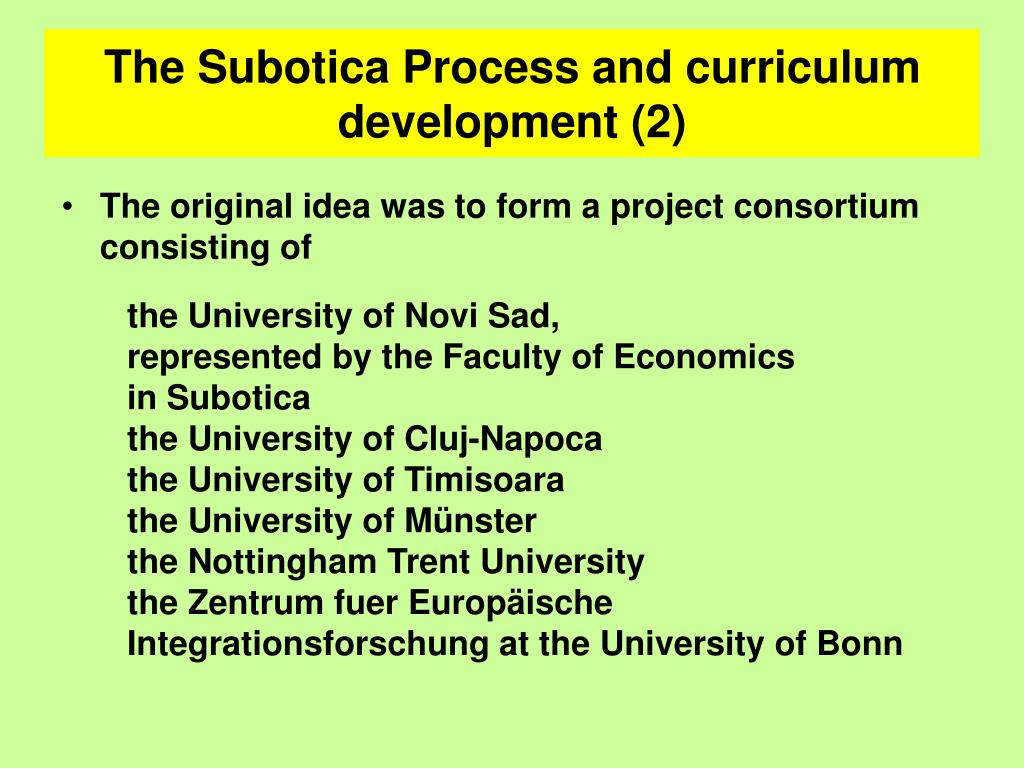 The Subotica Process and curriculum development (2)

• The original idea was to form a project consortium consisting of

the University of Novi Sad,
represented by the Faculty of Economics in Subotica
the University of Cluj-Napoca
the University of Timisoara
the University of Münster
the Nottingham Trent University
the Zentrum fuer Europäische Integrationsforschung at the University of Bonn